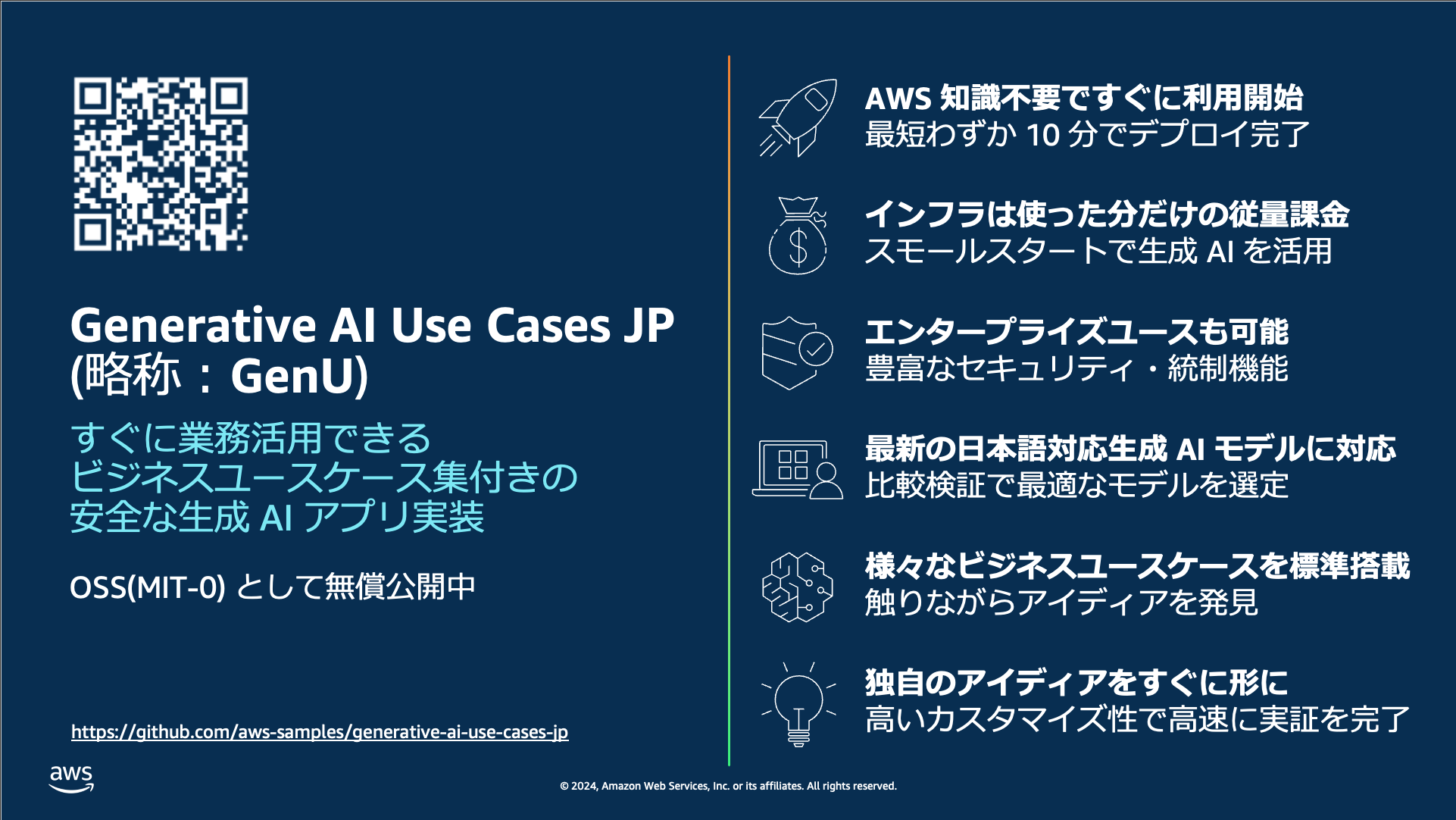 Generative AI Use Cases JP
(略称：GenU)

すぐに業務活用できる
ビジネスユースケース集付きの
安全な生成 AI アプリ実装

OSS(MIT-0) として無償公開中

https://github.com/aws-samples/generative-ai-use-cases-jp

AWS 知識不要ですぐに利用開始
最短わずか 10 分でデプロイ完了

インフラは使った分だけの従量課金
スモールスタートで生成 AI を活用

エンタープライズユースも可能
豊富なセキュリティ・統制機能

最新の日本語対応生成 AI モデルに対応
比較検証で最適なモデルを選定

様々なビジネスユースケースを標準搭載
触りながらアイディアを発見

独自のアイディアをすぐに形に
高いカスタマイズ性で高速に実証を完了

aws

© 2024, Amazon Web Services, Inc. or its affiliates. All rights reserved.